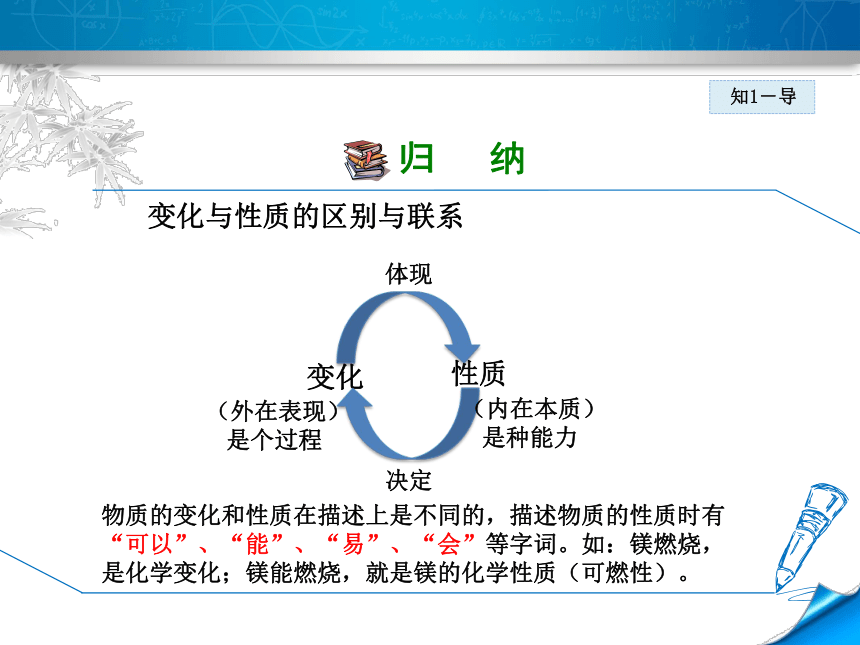 知1－导

归　纳

变化与性质的区别与联系

体现

变化
（外在表现）
是个过程

性质
（内在本质）
是种能力

决定

物质的变化和性质在描述上是不同的，描述物质的性质时有“可以”、“能”、“易”、“会”等字词。如：镁燃烧，是化学变化；镁能燃烧，就是镁的化学性质（可燃性）。